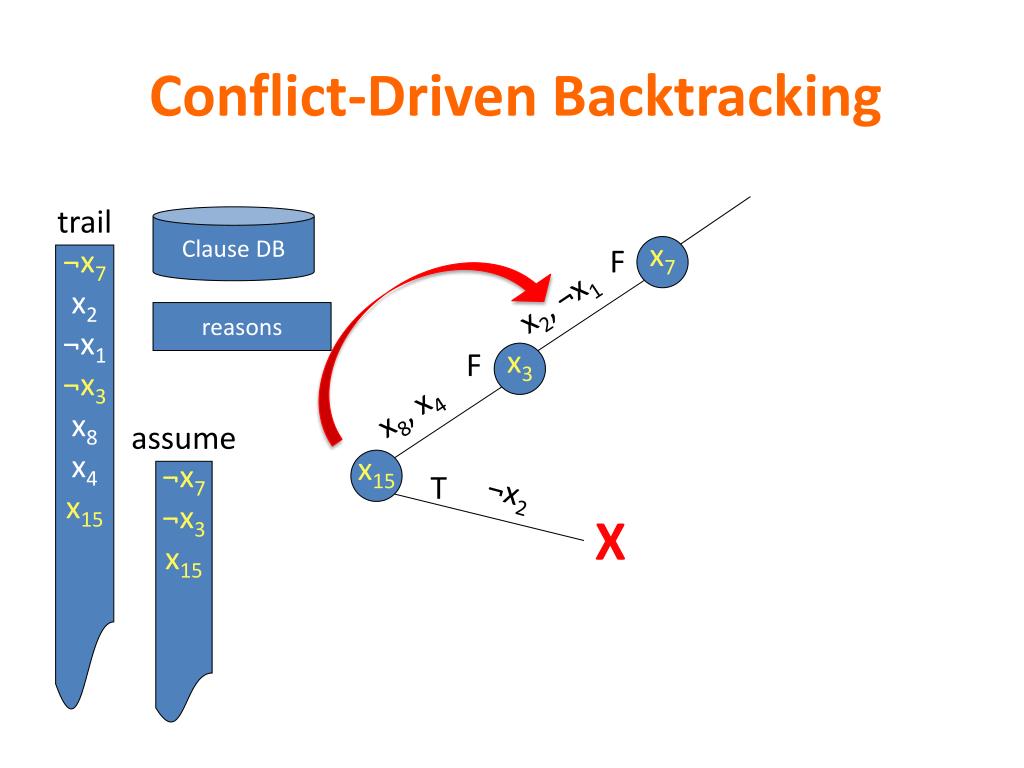 Conflict-Driven Backtracking

trail
$\neg x_7$
$x_2$
$\neg x_1$
$\neg x_3$
$x_8$
$x_4$
$x_{15}$

Clause DB

reasons

assume
$\neg x_7$
$\neg x_3$
$x_{15}$

F $x_7$
$x_2, \neg x_1$
F $x_3$
$x_8, x_4$
$x_{15}$
T
$\neg x_2$
X